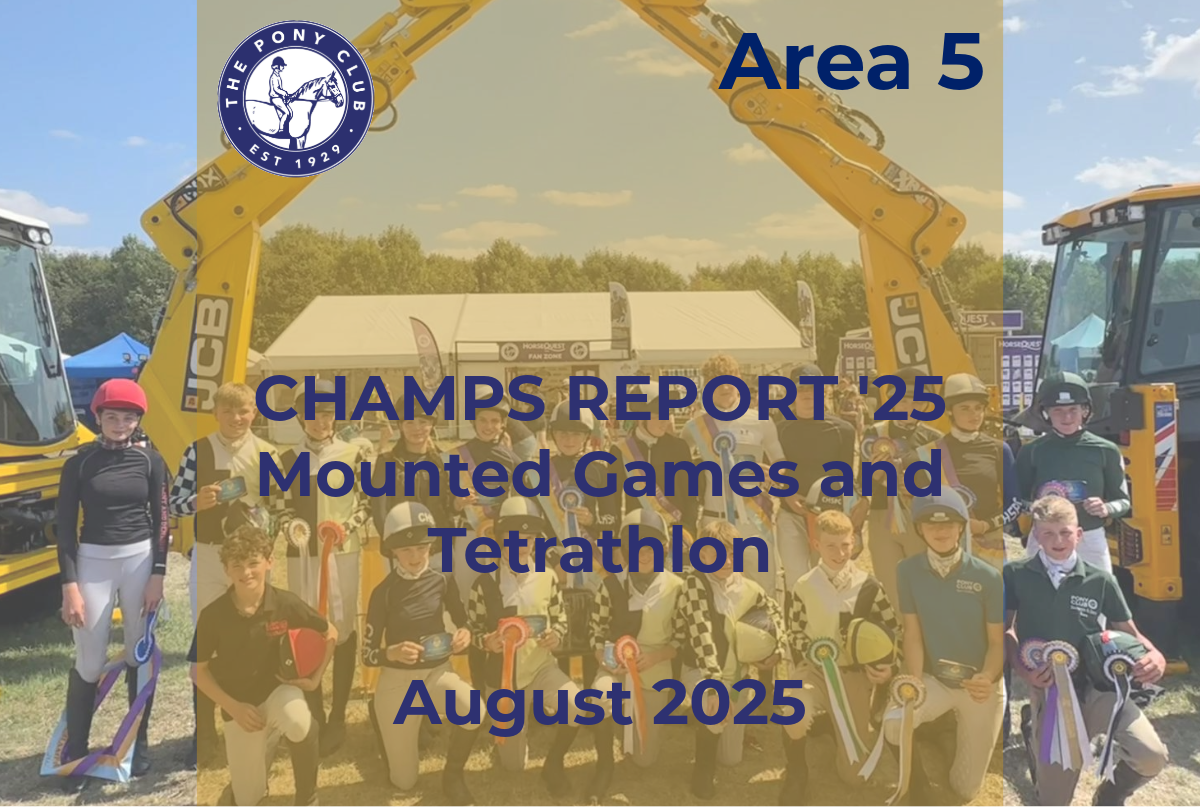 THE PONY CLUB
EST 1929

Area 5

JCB

HORSEQUEST FAN ZONE

JCB

CHAMPS REPORT '25
Mounted Games and Tetrathlon

August 2025